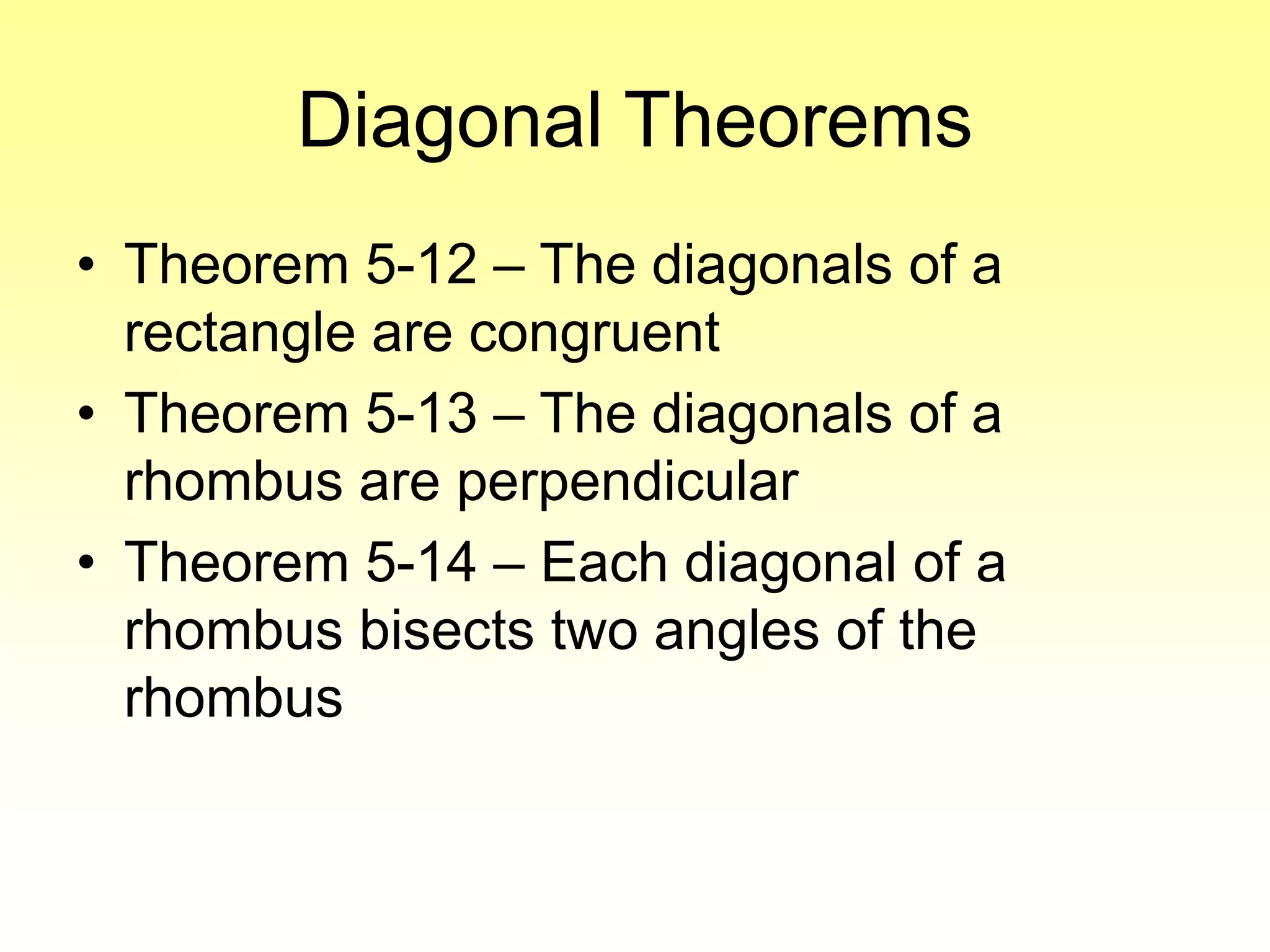 Diagonal Theorems

• Theorem 5-12 – The diagonals of a rectangle are congruent
• Theorem 5-13 – The diagonals of a rhombus are perpendicular
• Theorem 5-14 – Each diagonal of a rhombus bisects two angles of the rhombus